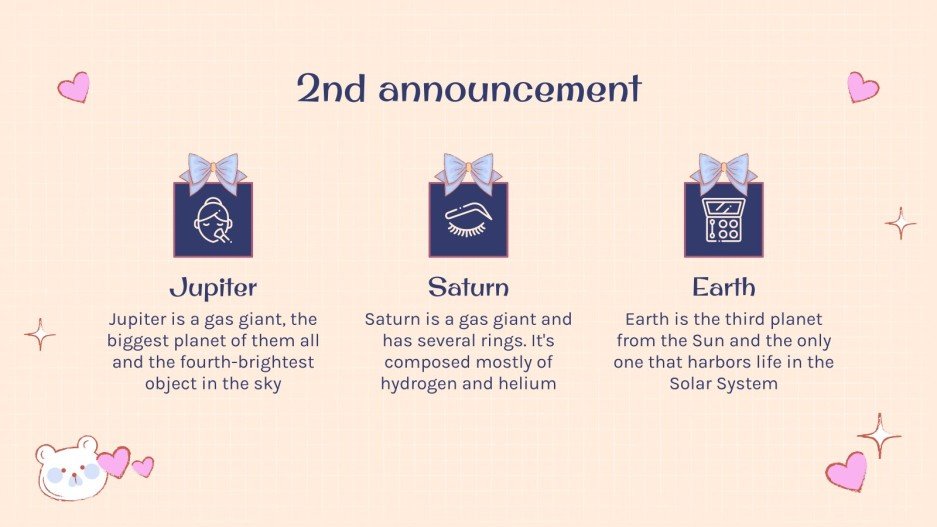 2nd announcement

Jupiter

Jupiter is a gas giant, the biggest planet of them all and the fourth-brightest object in the sky

Saturn

Saturn is a gas giant and has several rings. It's composed mostly of hydrogen and helium

Earth

Earth is the third planet from the Sun and the only one that harbors life in the Solar System